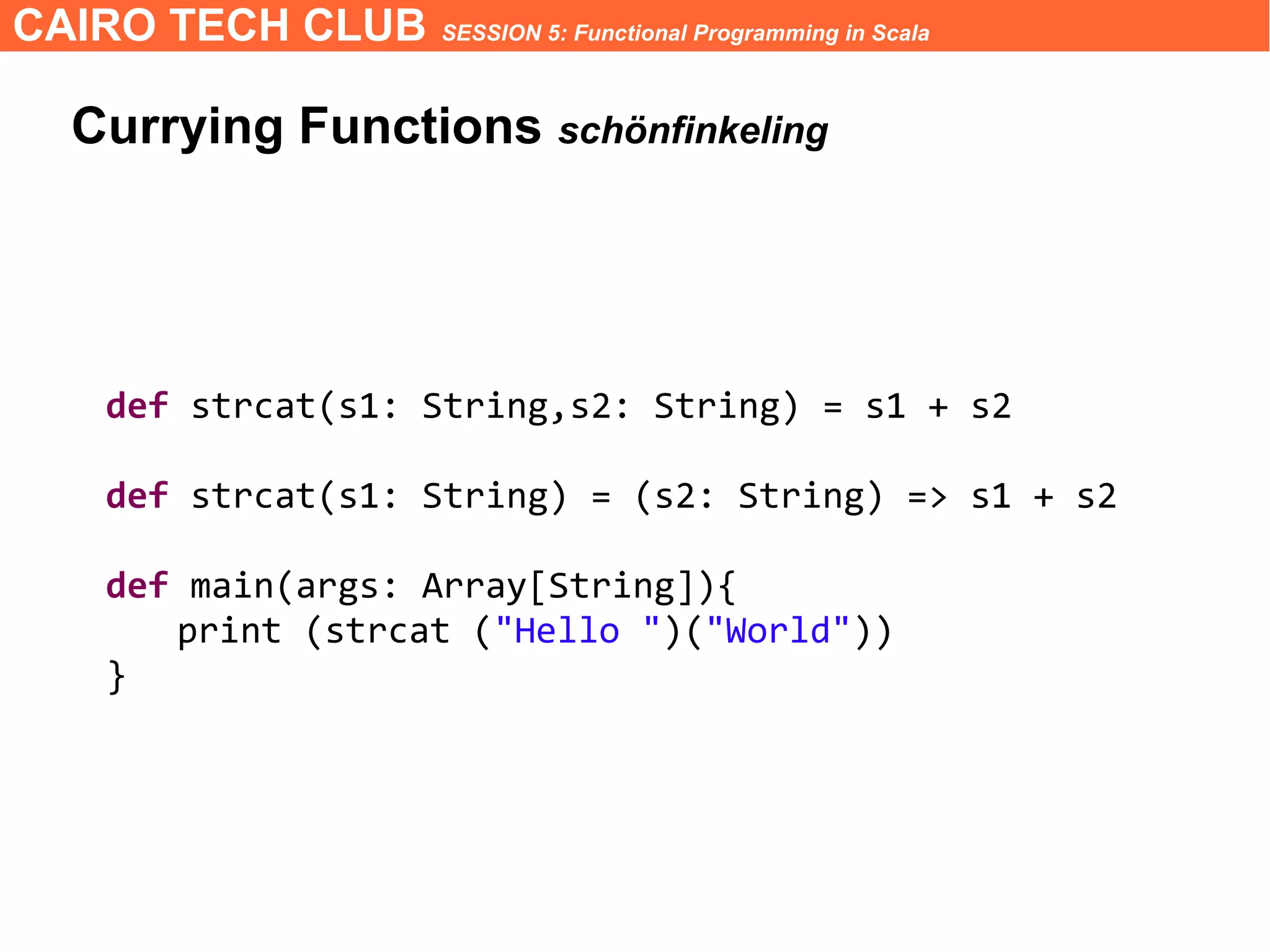 CAIRO TECH CLUB SESSION 5: Functional Programming in Scala

Currying Functions schönfinkeling

def strcat(s1: String,s2: String) = s1 + s2

def strcat(s1: String) = (s2: String) => s1 + s2

def main(args: Array[String]){
 print (strcat ("Hello ")("World"))
}